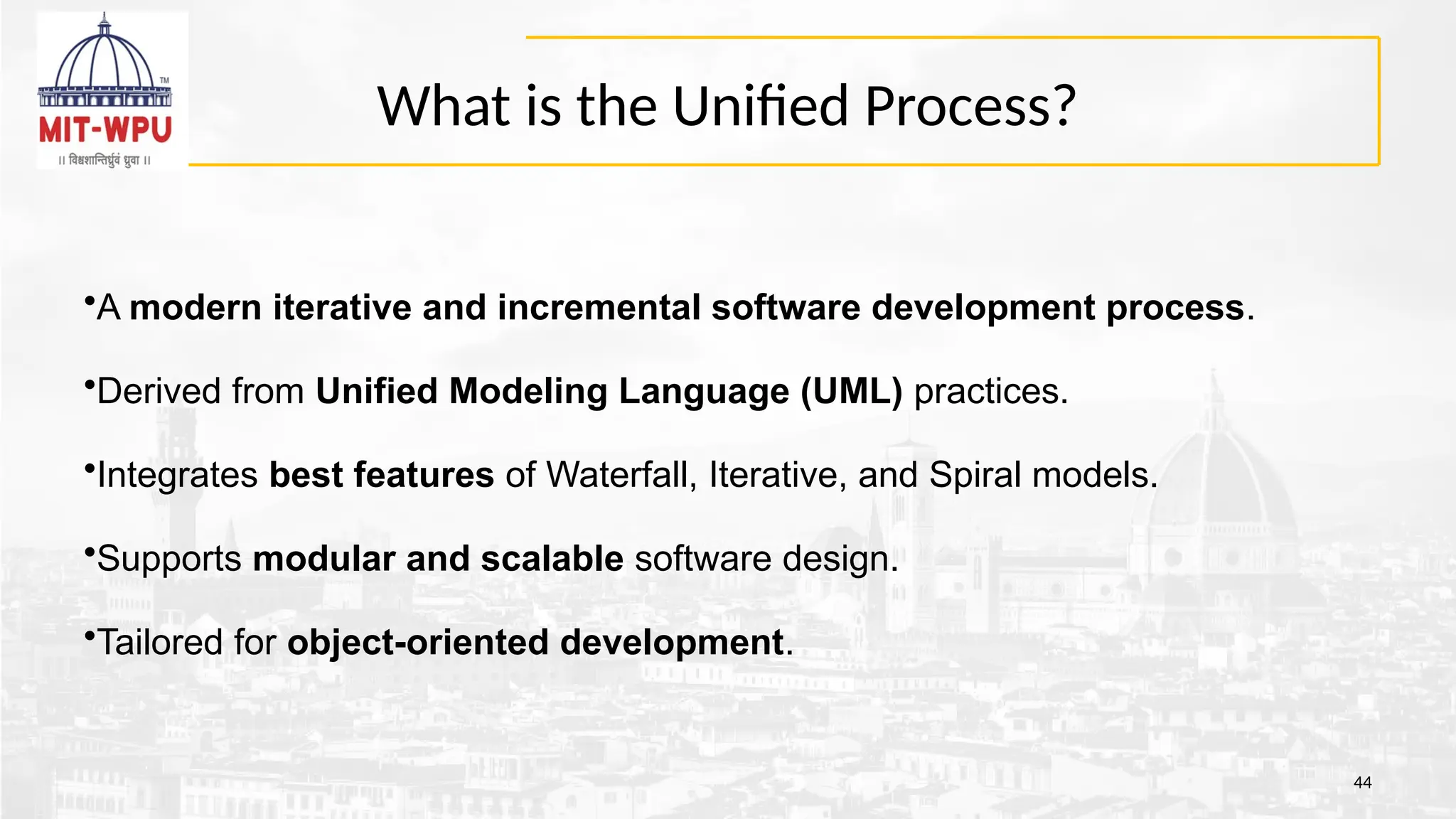 TM
MIT-WPU
॥ विश्वशान्तिर्ध्रुवं ध्रुवा ॥

What is the Unified Process?

•A modern iterative and incremental software development process.

•Derived from Unified Modeling Language (UML) practices.

•Integrates best features of Waterfall, Iterative, and Spiral models.

•Supports modular and scalable software design.

•Tailored for object-oriented development.

44